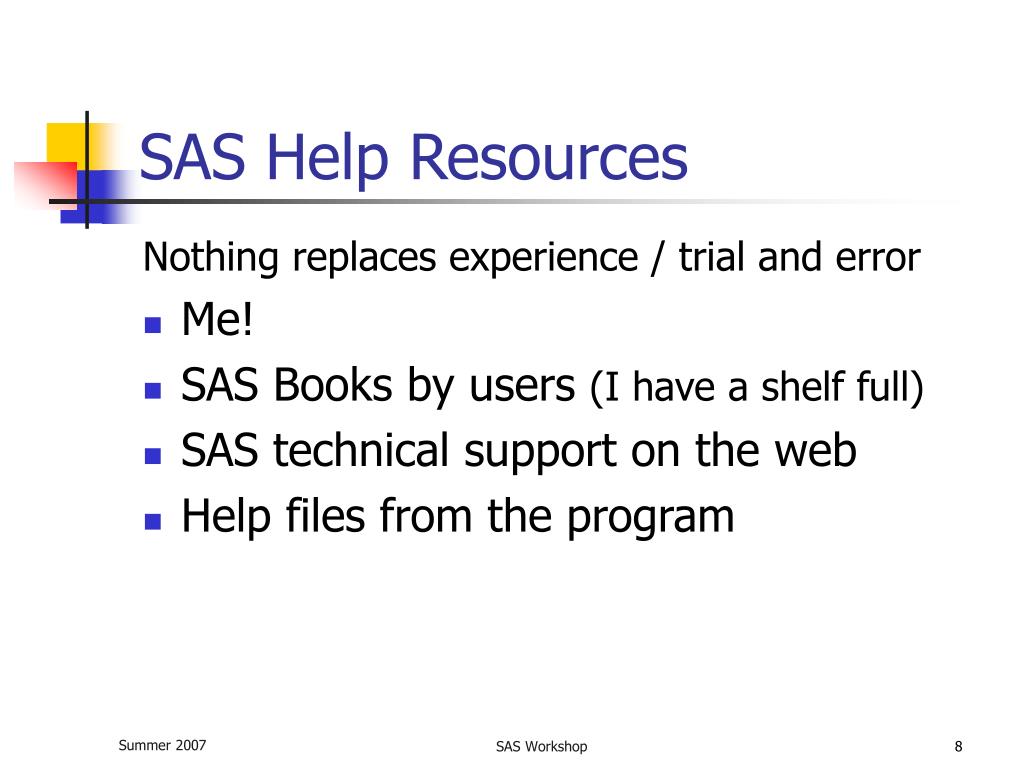 SAS Help Resources

Nothing replaces experience / trial and error

- Me!
- SAS Books by users (I have a shelf full)
- SAS technical support on the web
- Help files from the program

Summer 2007

SAS Workshop

8